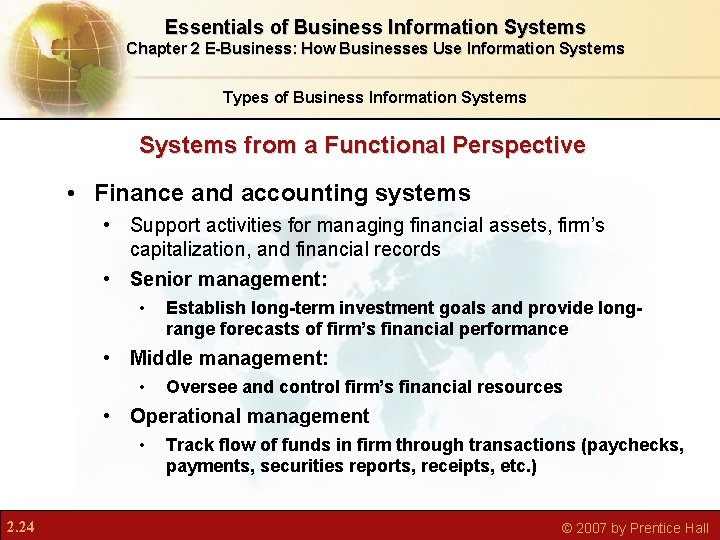 Essentials of Business Information Systems
Chapter 2 E-Business: How Businesses Use Information Systems

Types of Business Information Systems

Systems from a Functional Perspective

• Finance and accounting systems
• Support activities for managing financial assets, firm's capitalization, and financial records
• Senior management:
• Establish long-term investment goals and provide long-range forecasts of firm's financial performance
• Middle management:
• Oversee and control firm's financial resources
• Operational management
• Track flow of funds in firm through transactions (paychecks, payments, securities reports, receipts, etc.)

2.24

© 2007 by Prentice Hall